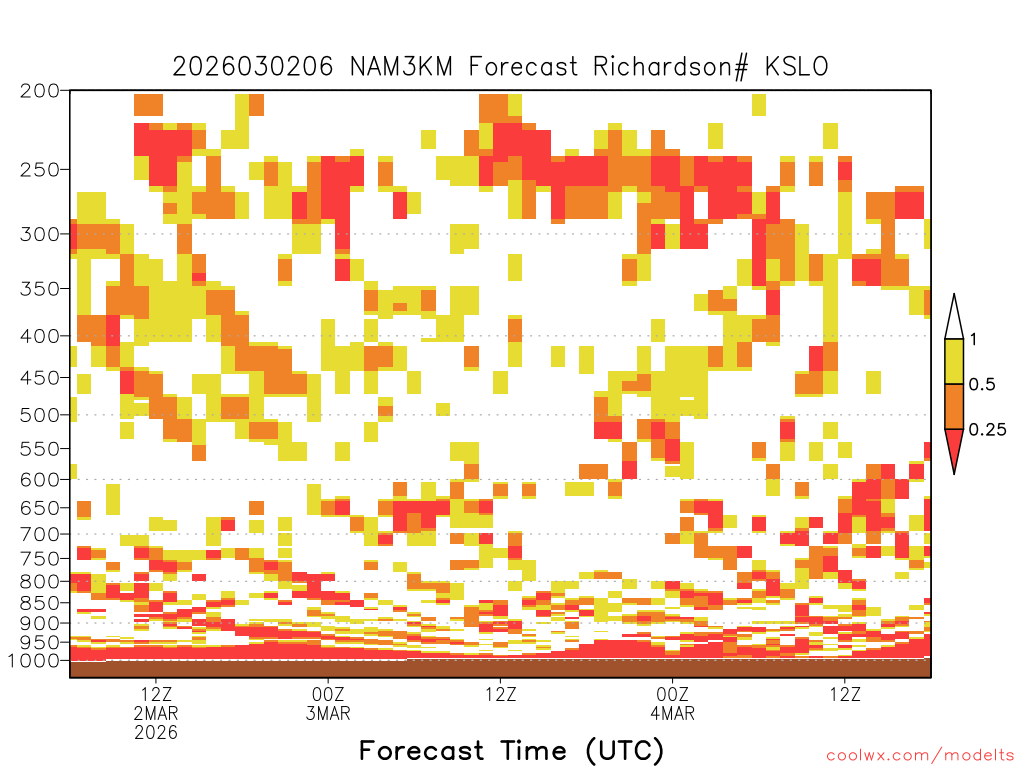 2026030206 NAM3KM Forecast Richardson# KSLO

200
250
300
350
400
450
500
550
600
650
700
750
800
850
900
950
1000

1
0.5
0.25

12Z
2MAR
2026
00Z
3MAR
12Z
00Z
4MAR
12Z

Forecast Time (UTC)

coolwx.com/modelts